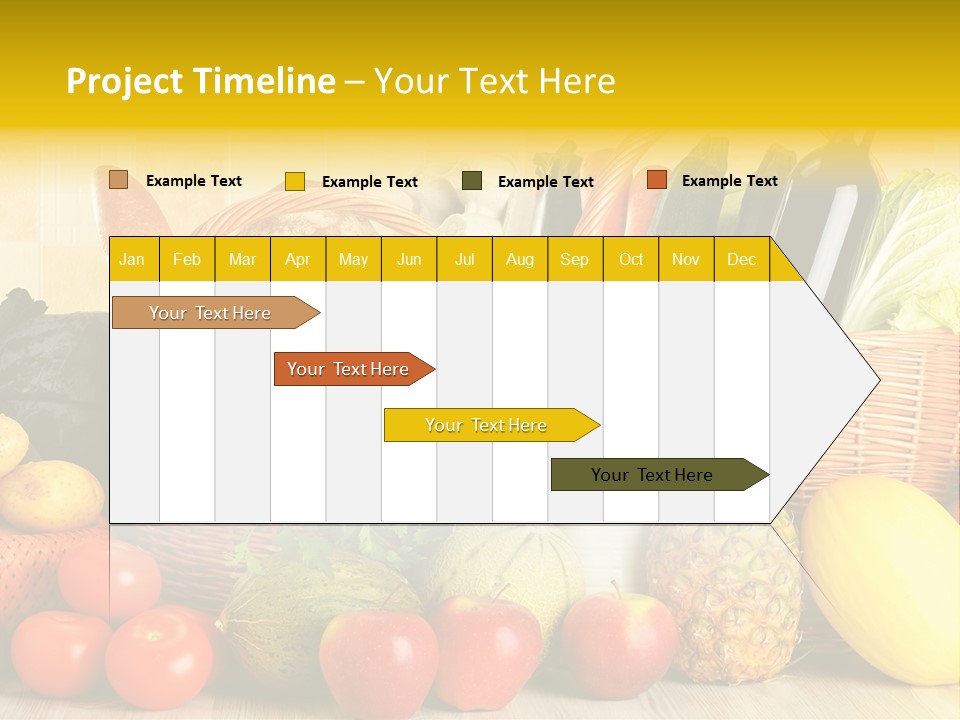 Project Timeline – Your Text Here

Example Text Example Text Example Text Example Text

| Jan | Feb | Mar | Apr | May | Jun | Jul | Aug | Sep | Oct | Nov | Dec |
|---|---|---|---|---|---|---|---|---|---|---|---|

Your Text Here

Your Text Here

Your Text Here

Your Text Here